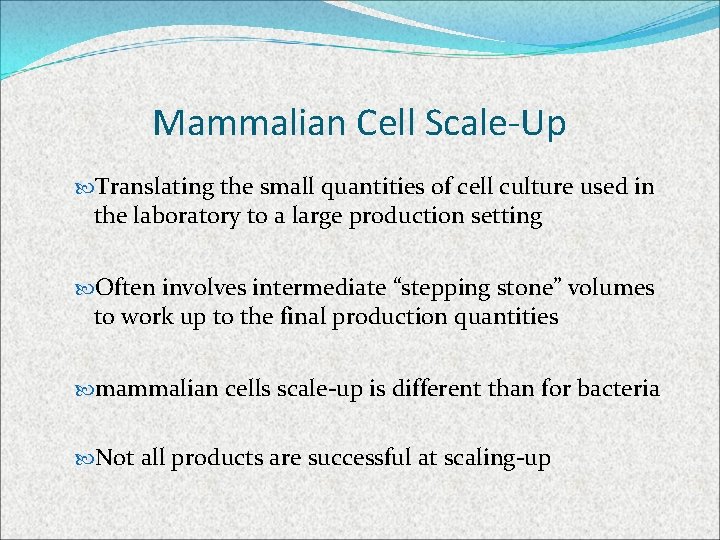 Mammalian Cell Scale-Up

Translating the small quantities of cell culture used in the laboratory to a large production setting

Often involves intermediate “stepping stone” volumes to work up to the final production quantities

mammalian cells scale-up is different than for bacteria

Not all products are successful at scaling-up